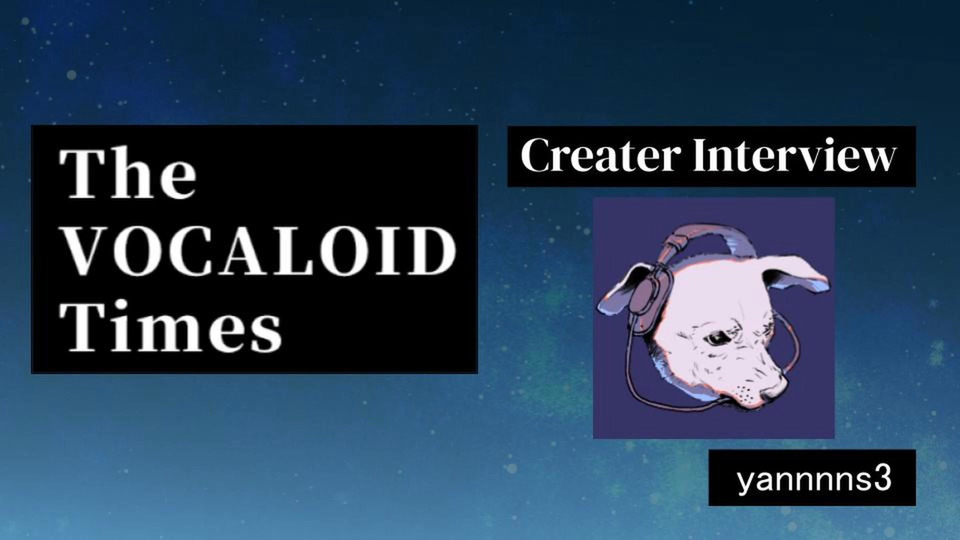 The VOCALOID Times

Creater Interview

yannnns3